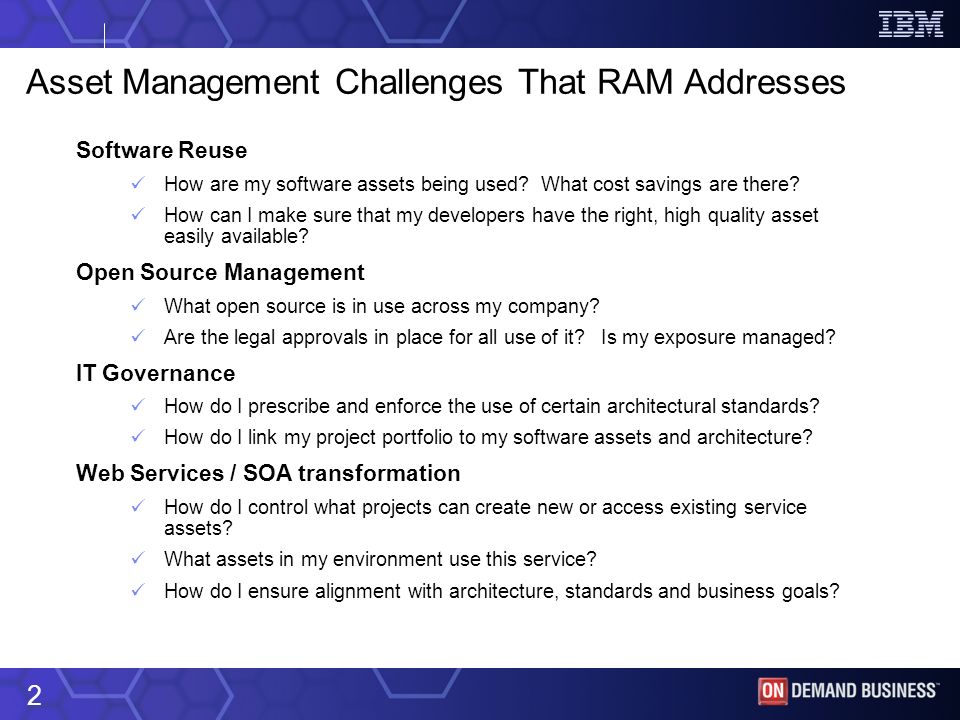 IBM

Asset Management Challenges That RAM Addresses

Software Reuse

✓ How are my software assets being used? What cost savings are there?

✓ How can I make sure that my developers have the right, high quality asset easily available?

Open Source Management

✓ What open source is in use across my company?

✓ Are the legal approvals in place for all use of it? Is my exposure managed?

IT Governance

✓ How do I prescribe and enforce the use of certain architectural standards?

✓ How do I link my project portfolio to my software assets and architecture?

Web Services / SOA transformation

✓ How do I control what projects can create new or access existing service assets?

✓ What assets in my environment use this service?

✓ How do I ensure alignment with architecture, standards and business goals?

2

ON DEMAND BUSINESS